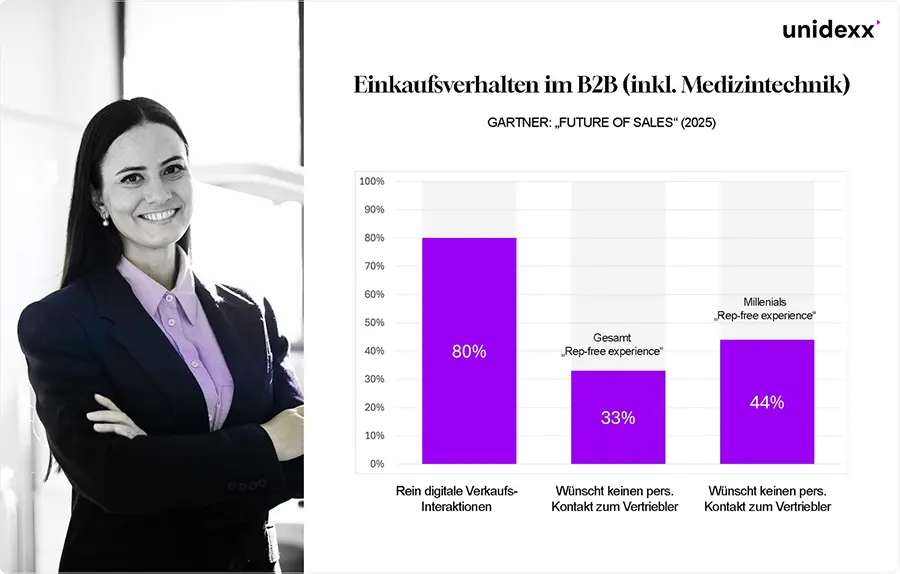 unidexx

Einkaufsverhalten im B2B (inkl. Medizintechnik)

GARTNER: „FUTURE OF SALES“ (2025)

100%
90%
80%
70%
60%
50%
40%
30%
20%
10%
0%

80%

Gesamt
„Rep-free experience“

33%

Millenials
„Rep-free experience“

44%

Rein digitale Verkaufs-Interaktionen

Wünscht keinen pers. Kontakt zum Vertriebler

Wünscht keinen pers. Kontakt zum Vertriebler